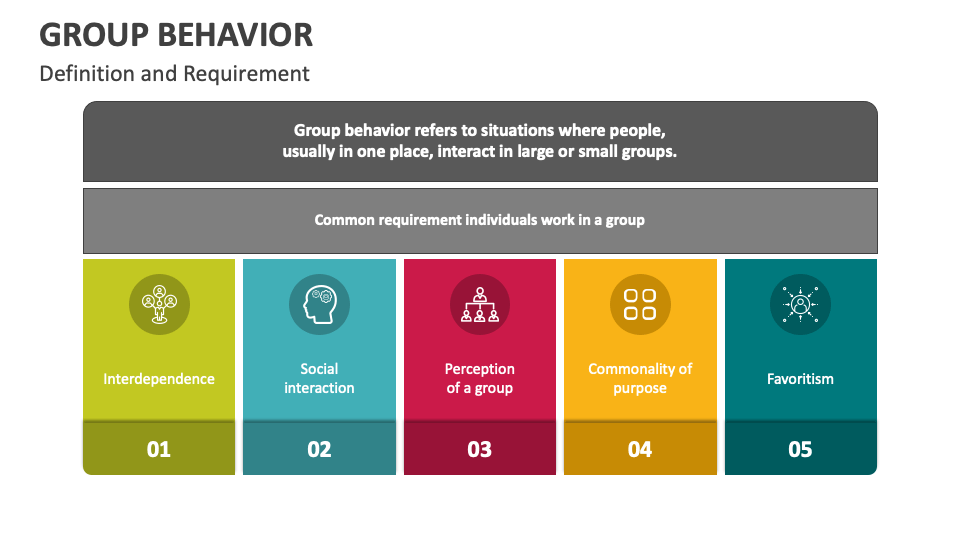 GROUP BEHAVIOR
Definition and Requirement

Group behavior refers to situations where people, usually in one place, interact in large or small groups.

Common requirement individuals work in a group

Interdependence
01

Social interaction
02

Perception of a group
03

Commonality of purpose
04

Favoritism
05